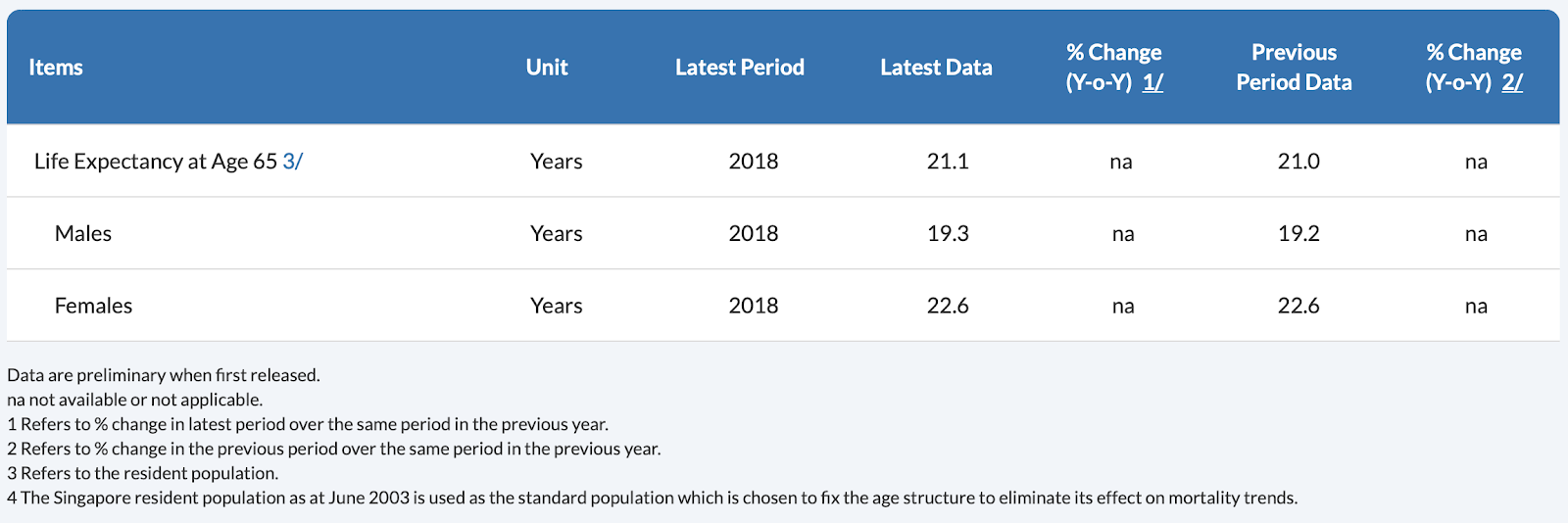 | Items | Unit | Latest Period | Latest Data | % Change (Y-o-Y) 1/ | Previous Period Data | % Change (Y-o-Y) 2/ |
|---|---|---|---|---|---|---|
| Life Expectancy at Age 65 3/ | Years | 2018 | 21.1 | na | 21.0 | na |
| Males | Years | 2018 | 19.3 | na | 19.2 | na |
| Females | Years | 2018 | 22.6 | na | 22.6 | na |

Data are preliminary when first released.
na not available or not applicable.
1 Refers to % change in latest period over the same period in the previous year.
2 Refers to % change in the previous period over the same period in the previous year.
3 Refers to the resident population.
4 The Singapore resident population as at June 2003 is used as the standard population which is chosen to fix the age structure to eliminate its effect on mortality trends.